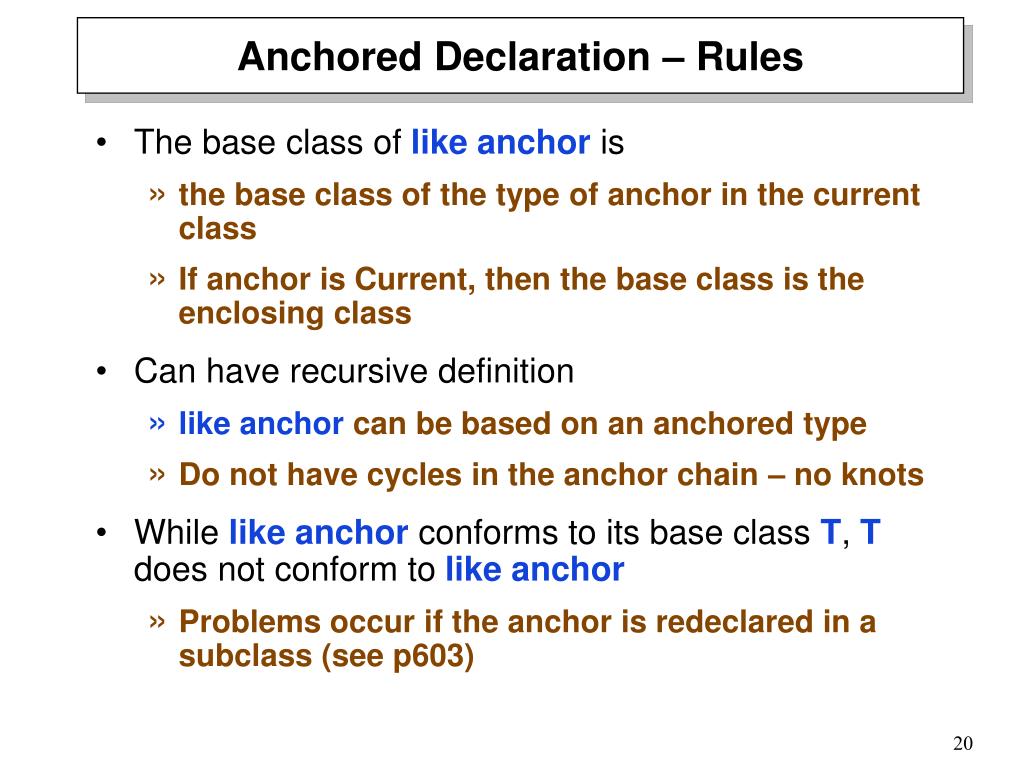 Anchored Declaration – Rules

• The base class of like anchor is

» the base class of the type of anchor in the current class

» If anchor is Current, then the base class is the enclosing class

• Can have recursive definition

» like anchor can be based on an anchored type

» Do not have cycles in the anchor chain – no knots

• While like anchor conforms to its base class T, T does not conform to like anchor

» Problems occur if the anchor is redeclared in a subclass (see p603)

20